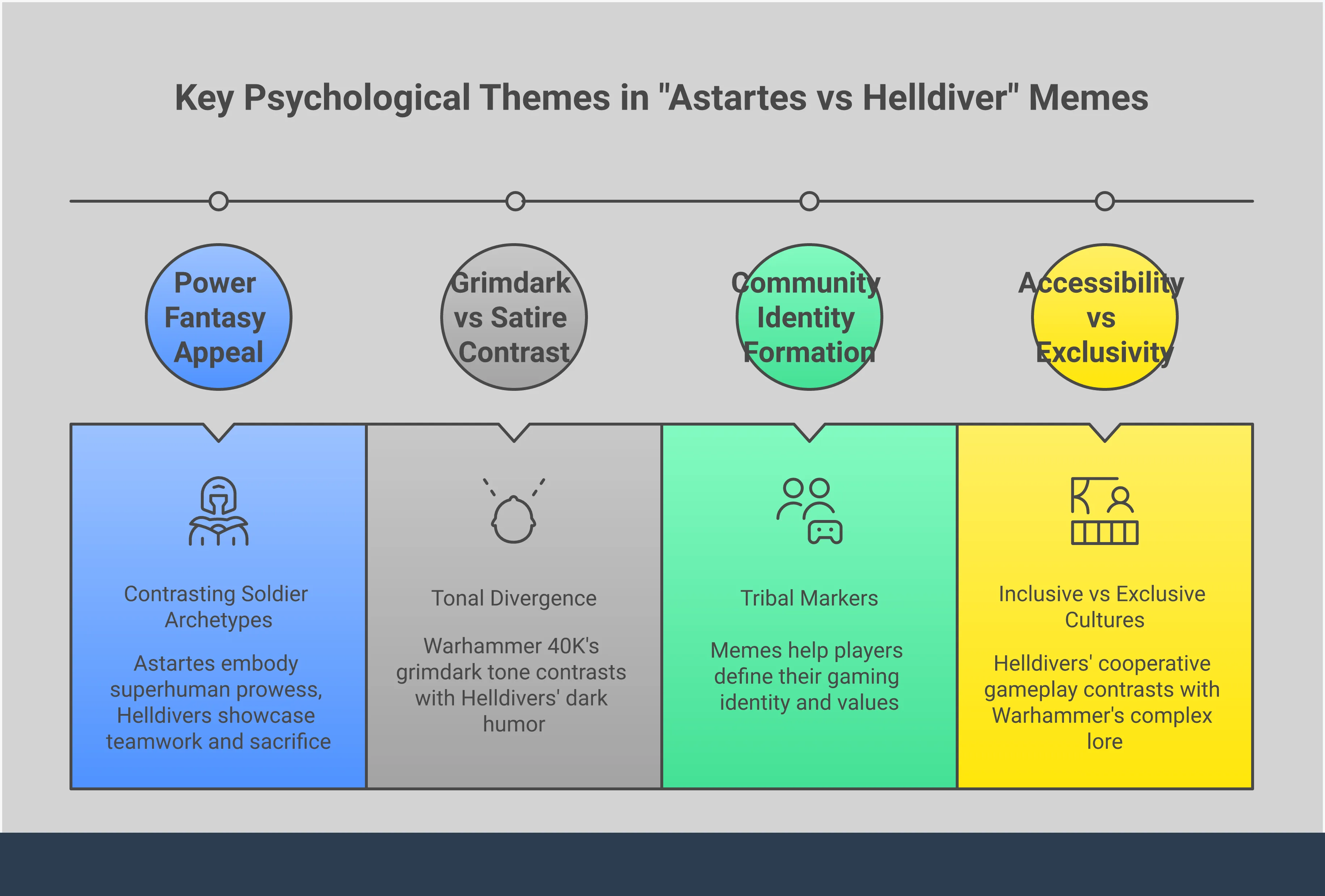 Key Psychological Themes in "Astartes vs Helldiver" Memes

Power Fantasy Appeal

Grimdark vs Satire Contrast

Community Identity Formation

Accessibility vs Exclusivity

Contrasting Soldier Archetypes

Astartes embody superhuman prowess, Helldivers showcase teamwork and sacrifice

Tonal Divergence

Warhammer 40K's grimdark tone contrasts with Helldivers' dark humor

Tribal Markers

Memes help players define their gaming identity and values

Inclusive vs Exclusive Cultures

Helldivers' cooperative gameplay contrasts with Warhammer's complex lore